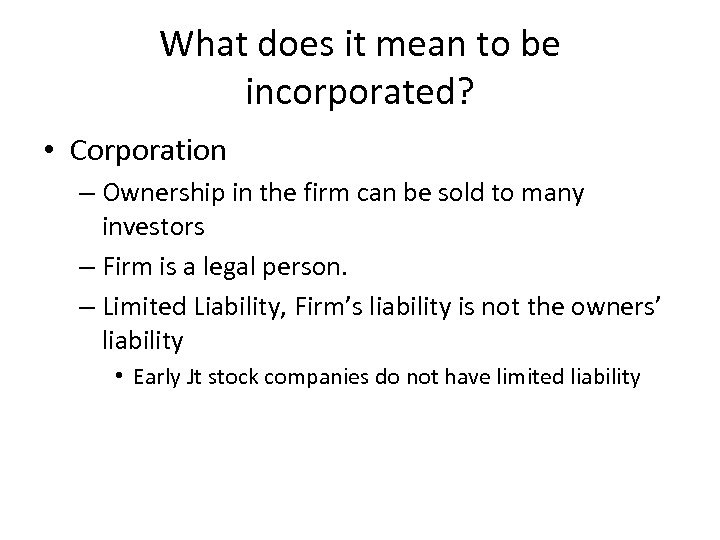 What does it mean to be incorporated?

• Corporation

– Ownership in the firm can be sold to many investors

– Firm is a legal person.

– Limited Liability, Firm's liability is not the owners' liability

• Early Jt stock companies do not have limited liability